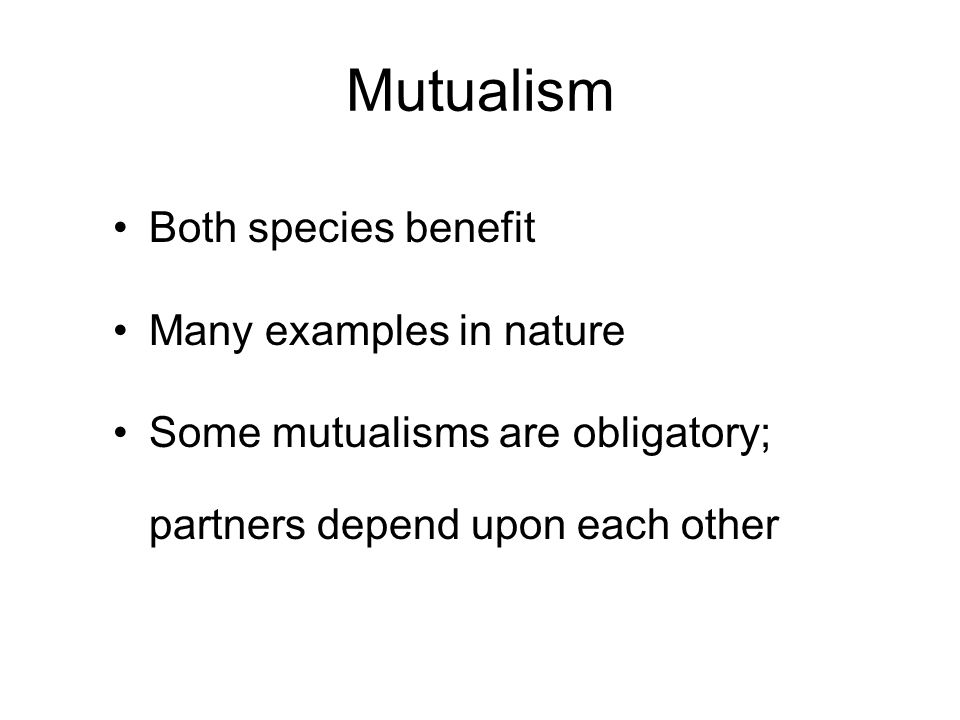 Mutualism

• Both species benefit

• Many examples in nature

• Some mutualisms are obligatory; partners depend upon each other